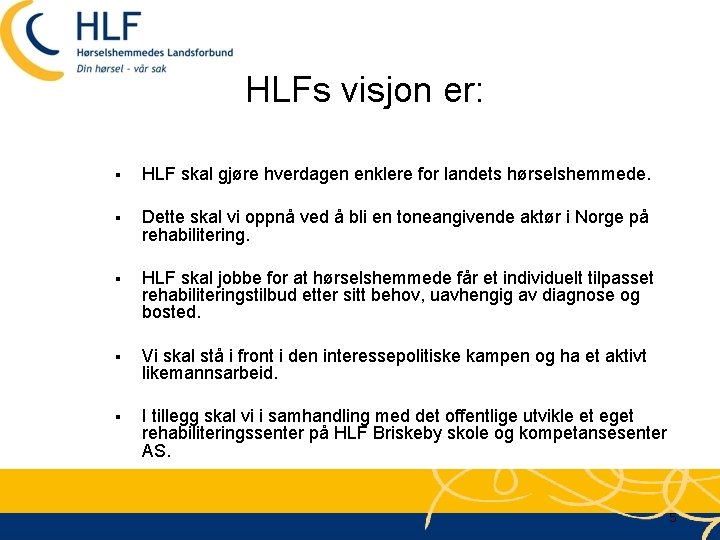 HLF
Hørselshemmedes Landsforbund
Din hørsel - vår sak

HLFs visjon er:

▪ HLF skal gjøre hverdagen enklere for landets hørselshemmede.

▪ Dette skal vi oppnå ved å bli en toneangivende aktør i Norge på rehabilitering.

▪ HLF skal jobbe for at hørselshemmede får et individuelt tilpasset rehabiliteringstilbud etter sitt behov, uavhengig av diagnose og bosted.

▪ Vi skal stå i front i den interessepolitiske kampen og ha et aktivt likemannsarbeid.

▪ I tillegg skal vi i samhandling med det offentlige utvikle et eget rehabiliteringssenter på HLF Briskeby skole og kompetansesenter AS.

5